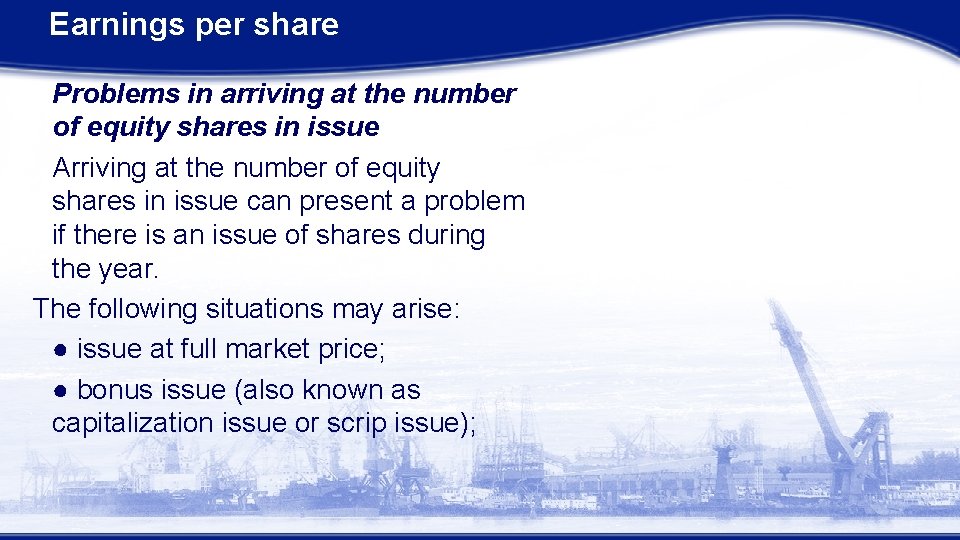 Earnings per share

Problems in arriving at the number of equity shares in issue

Arriving at the number of equity shares in issue can present a problem if there is an issue of shares during the year.

The following situations may arise:

● issue at full market price;

● bonus issue (also known as capitalization issue or scrip issue);